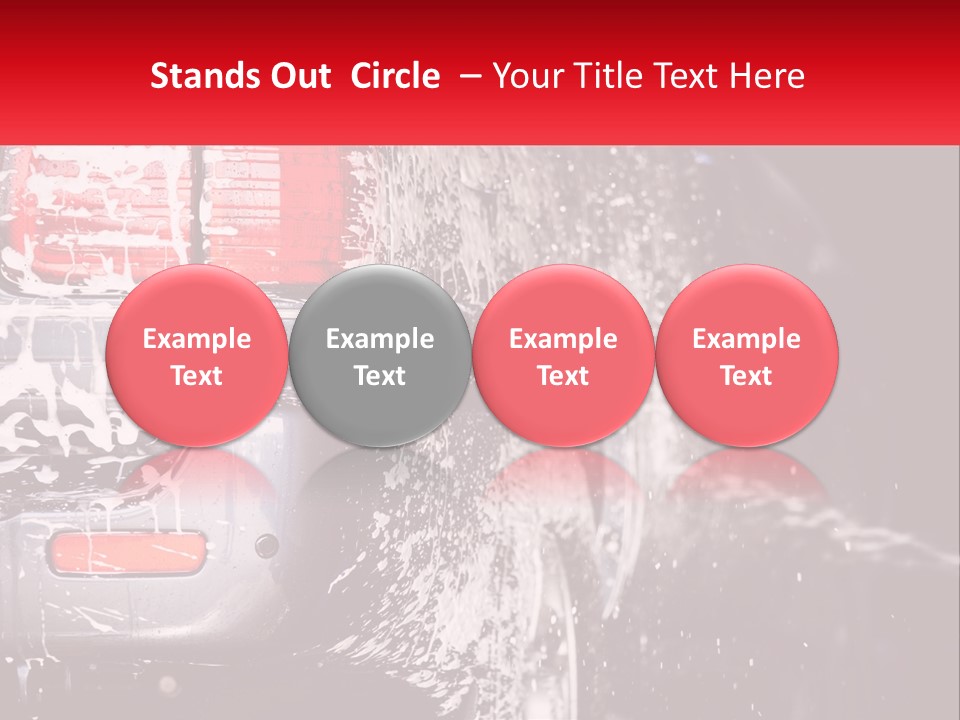 Stands Out Circle – Your Title Text Here

Example Text

Example Text

Example Text

Example Text